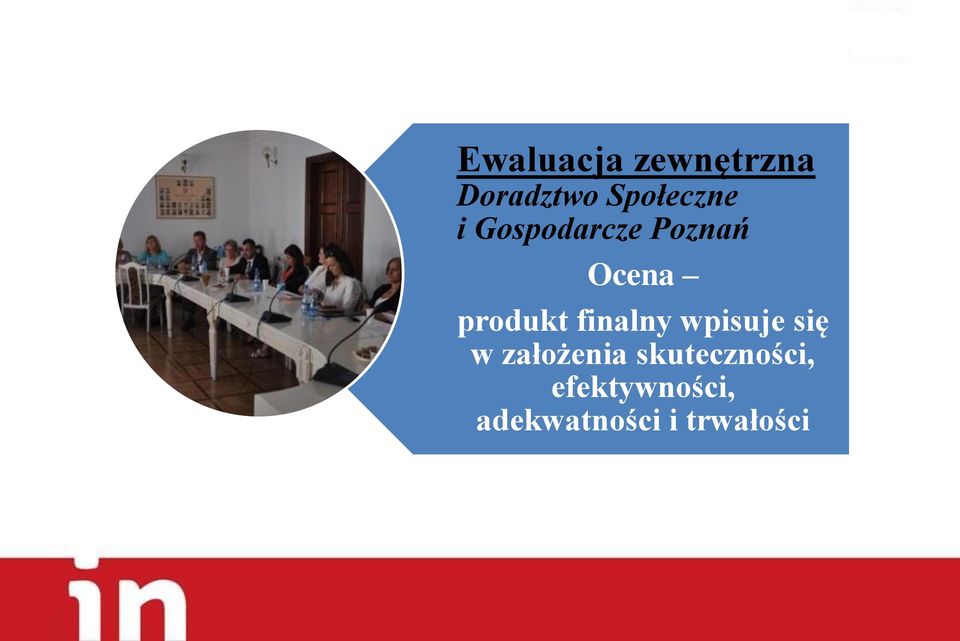 Ewaluacja zewnętrzna
Doradztwo Społeczne i Gospodarcze Poznań

Ocena –

produkt finalny wpisuje się w założenia skuteczności, efektywności, adekwatności i trwałości

in